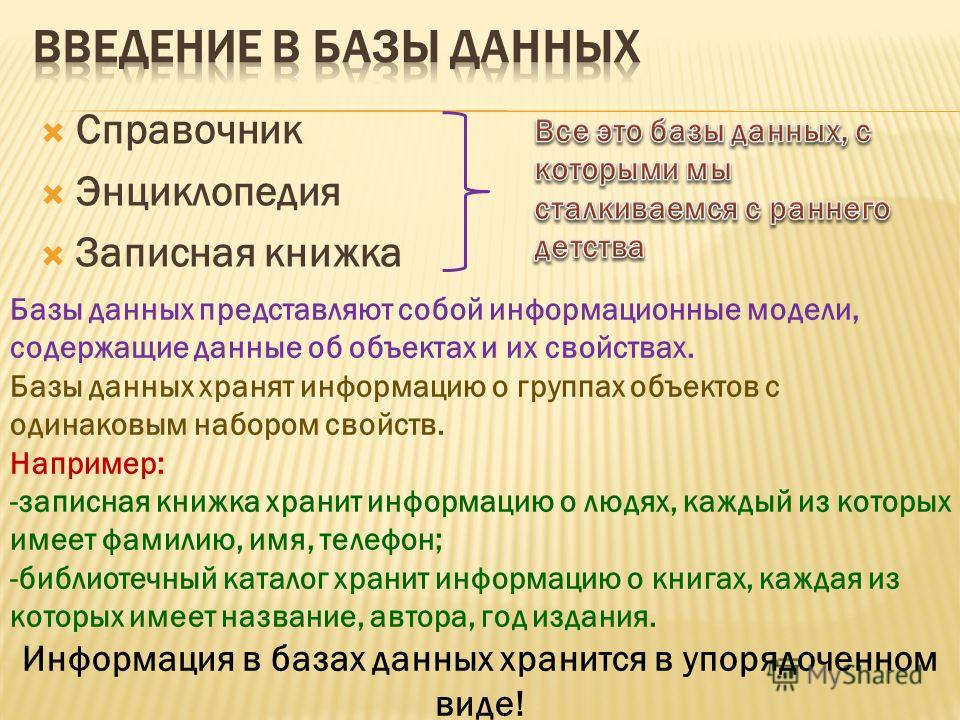 ВВЕДЕНИЕ В БАЗЫ ДАННЫХ

Справочник
Энциклопедия
Записная книжка

Все это базы данных, с которыми мы сталкиваемся с раннего детства

Базы данных представляют собой информационные модели, содержащие данные об объектах и их свойствах.
Базы данных хранят информацию о группах объектов с одинаковым набором свойств.
Например:
-записная книжка хранит информацию о людях, каждый из которых имеет фамилию, имя, телефон;
-библиотечный каталог хранит информацию о книгах, каждая из которых имеет название, автора, год издания.
Информация в базах данных хранится в упорядоченном виде!

MyShared